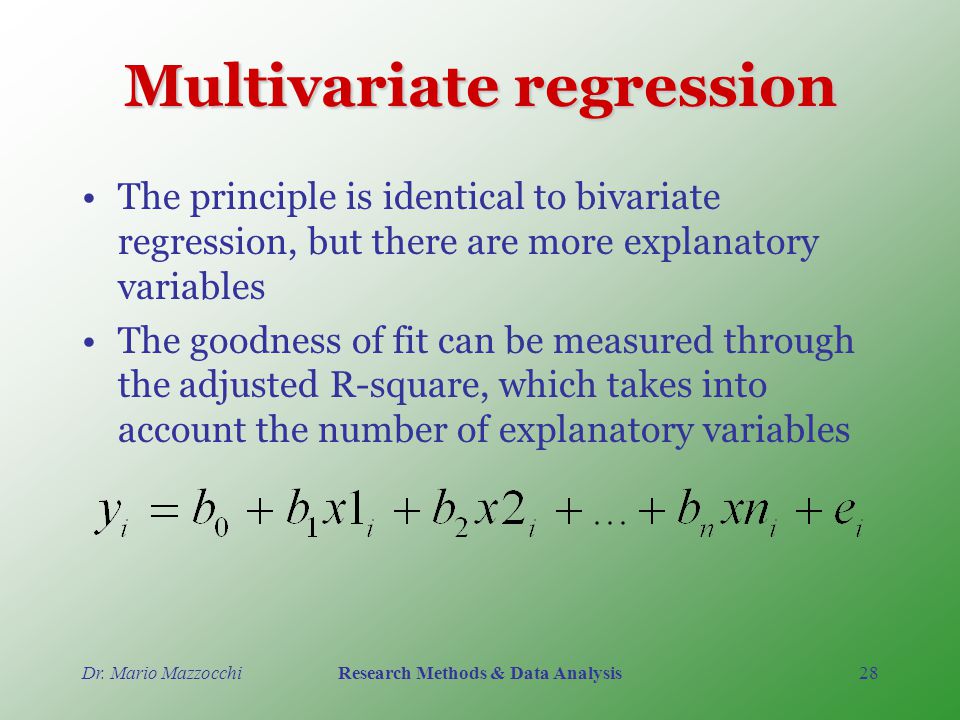 Multivariate regression

• The principle is identical to bivariate regression, but there are more explanatory variables

• The goodness of fit can be measured through the adjusted R-square, which takes into account the number of explanatory variables

$y_i = b_0 + b_1 x1_i + b_2 x2_i + \ldots + b_n xn_i + e_i$

Dr. Mario Mazzocchi

Research Methods & Data Analysis

28